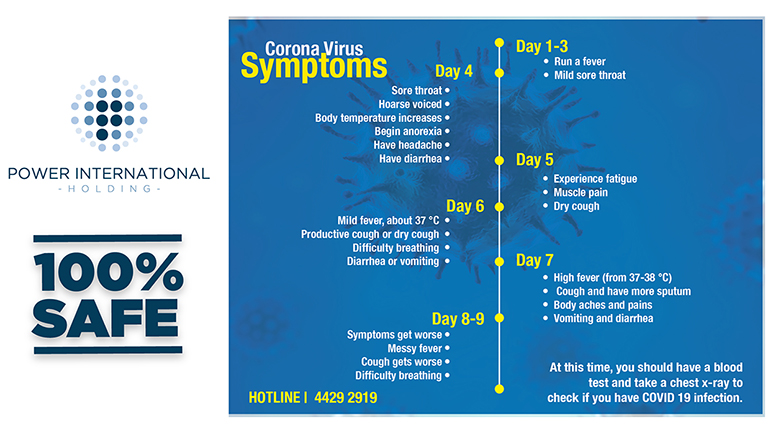 POWER INTERNATIONAL
· HOLDING ·

100%
SAFE

Corona Virus
Symptoms

Day 1-3
• Run a fever
• Mild sore throat

Day 4
Sore throat •
Hoarse voiced •
Body temperature increases •
Begin anorexia •
Have headache •
Have diarrhea •

Day 5
• Experience fatigue
• Muscle pain
• Dry cough

Day 6
Mild fever, about 37 °C •
Productive cough or dry cough •
Difficulty breathing •
Diarrhea or vomiting •

Day 7
• High fever (from 37-38 °C)
• Cough and have more sputum
• Body aches and pains
• Vomiting and diarrhea

Day 8-9
Symptoms get worse •
Messy fever •
Cough gets worse •
Difficulty breathing •

At this time, you should have a blood test and take a chest x-ray to check if you have COVID 19 infection.

HOTLINE | 4429 2919